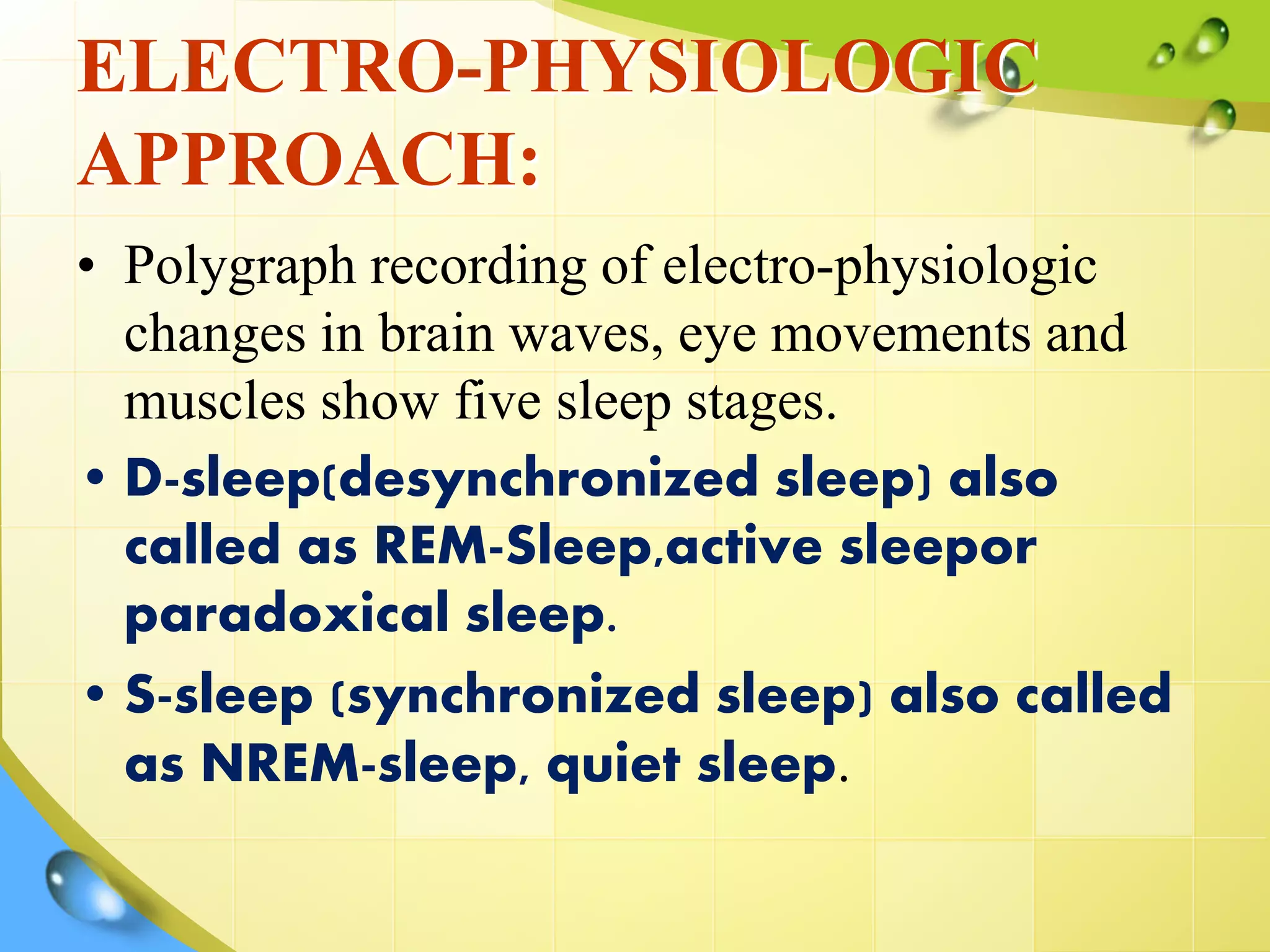 ELECTRO-PHYSIOLOGIC APPROACH:

• Polygraph recording of electro-physiologic changes in brain waves, eye movements and muscles show five sleep stages.

• D-sleep(desynchronized sleep) also called as REM-Sleep,active sleepor paradoxical sleep.

• S-sleep (synchronized sleep) also called as NREM-sleep, quiet sleep.